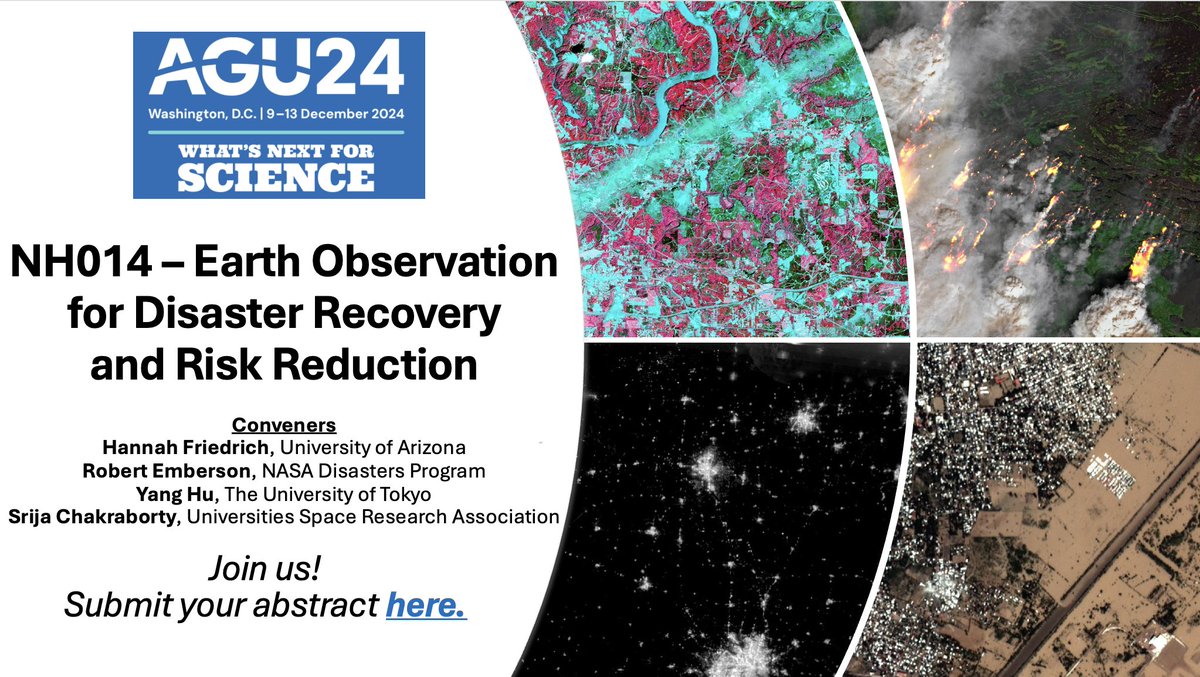 AGU24
Washington, D.C. | 9–13 December 2024
WHAT'S NEXT FOR SCIENCE

NH014 – Earth Observation for Disaster Recovery and Risk Reduction

Conveners
Hannah Friedrich, University of Arizona
Robert Emberson, NASA Disasters Program
Yang Hu, The University of Tokyo
Srija Chakraborty, Universities Space Research Association

Join us!
Submit your abstract here.